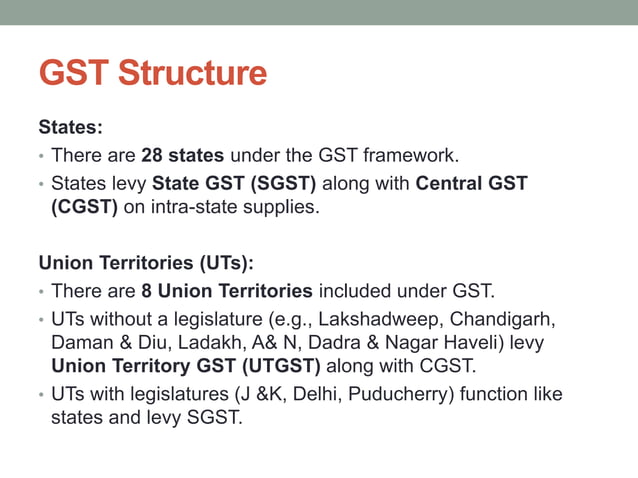 GST Structure

States:

• There are 28 states under the GST framework.
• States levy State GST (SGST) along with Central GST (CGST) on intra-state supplies.

Union Territories (UTs):

• There are 8 Union Territories included under GST.
• UTs without a legislature (e.g., Lakshadweep, Chandigarh, Daman & Diu, Ladakh, A& N, Dadra & Nagar Haveli) levy Union Territory GST (UTGST) along with CGST.
• UTs with legislatures (J &K, Delhi, Puducherry) function like states and levy SGST.